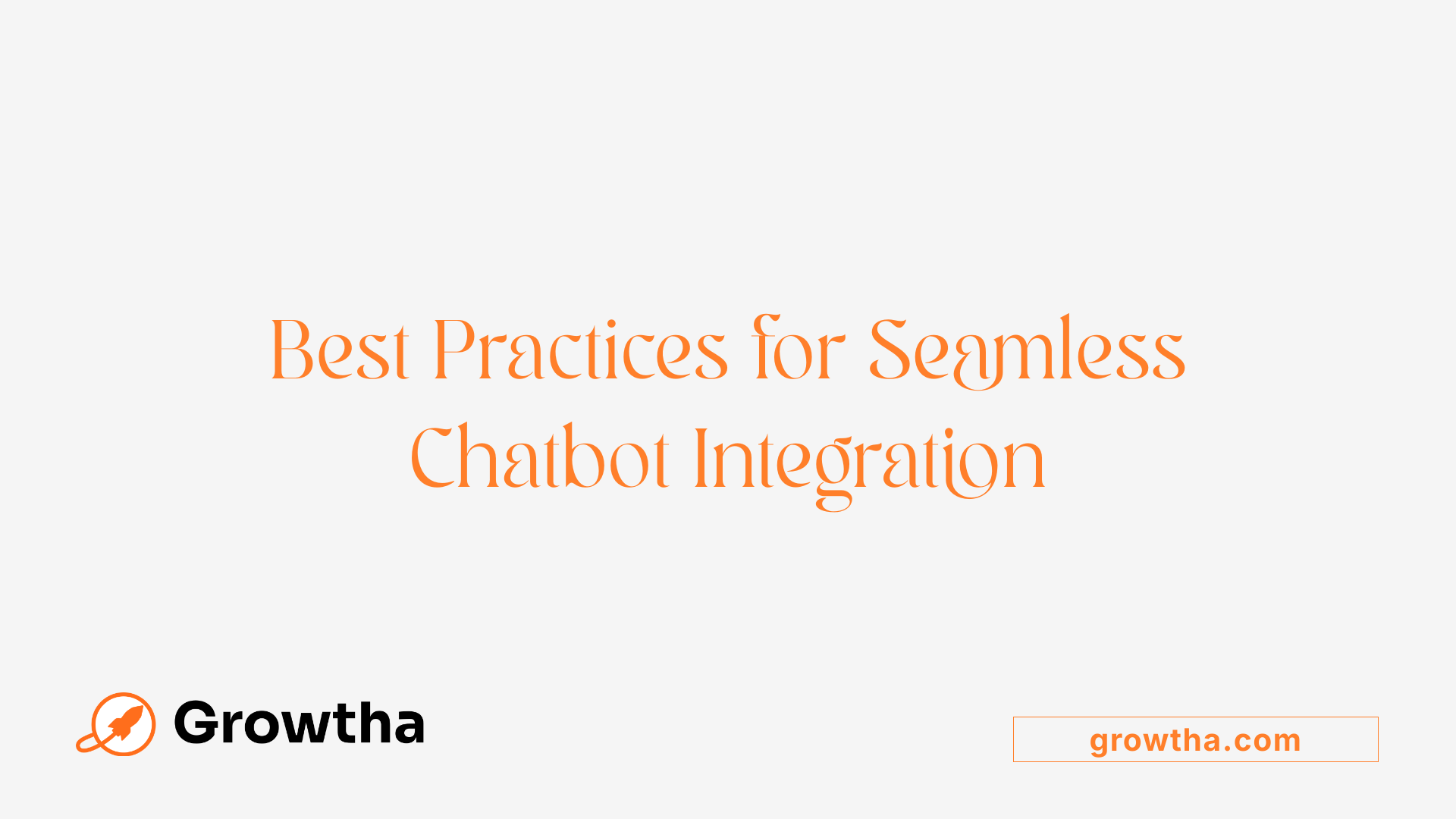 Best Practices for Seamless Chatbot Integration

Growtha

growtha.com